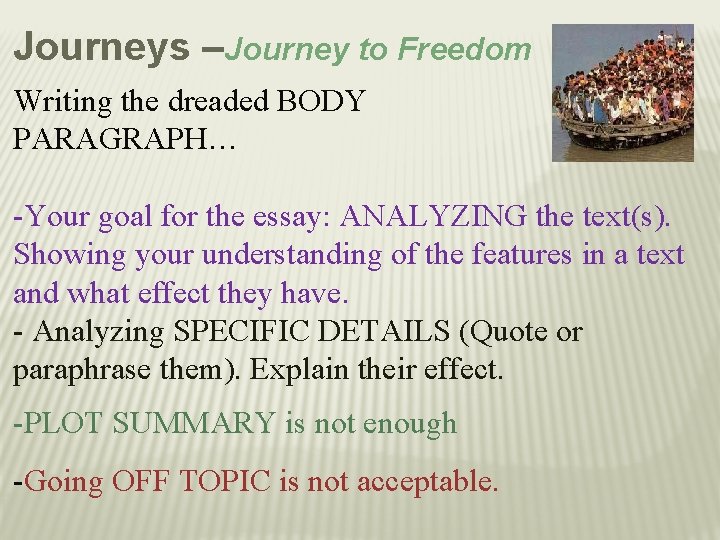 Journeys –Journey to Freedom

Writing the dreaded BODY PARAGRAPH…

-Your goal for the essay: ANALYZING the text(s). Showing your understanding of the features in a text and what effect they have.
- Analyzing SPECIFIC DETAILS (Quote or paraphrase them). Explain their effect.

-PLOT SUMMARY is not enough

-Going OFF TOPIC is not acceptable.